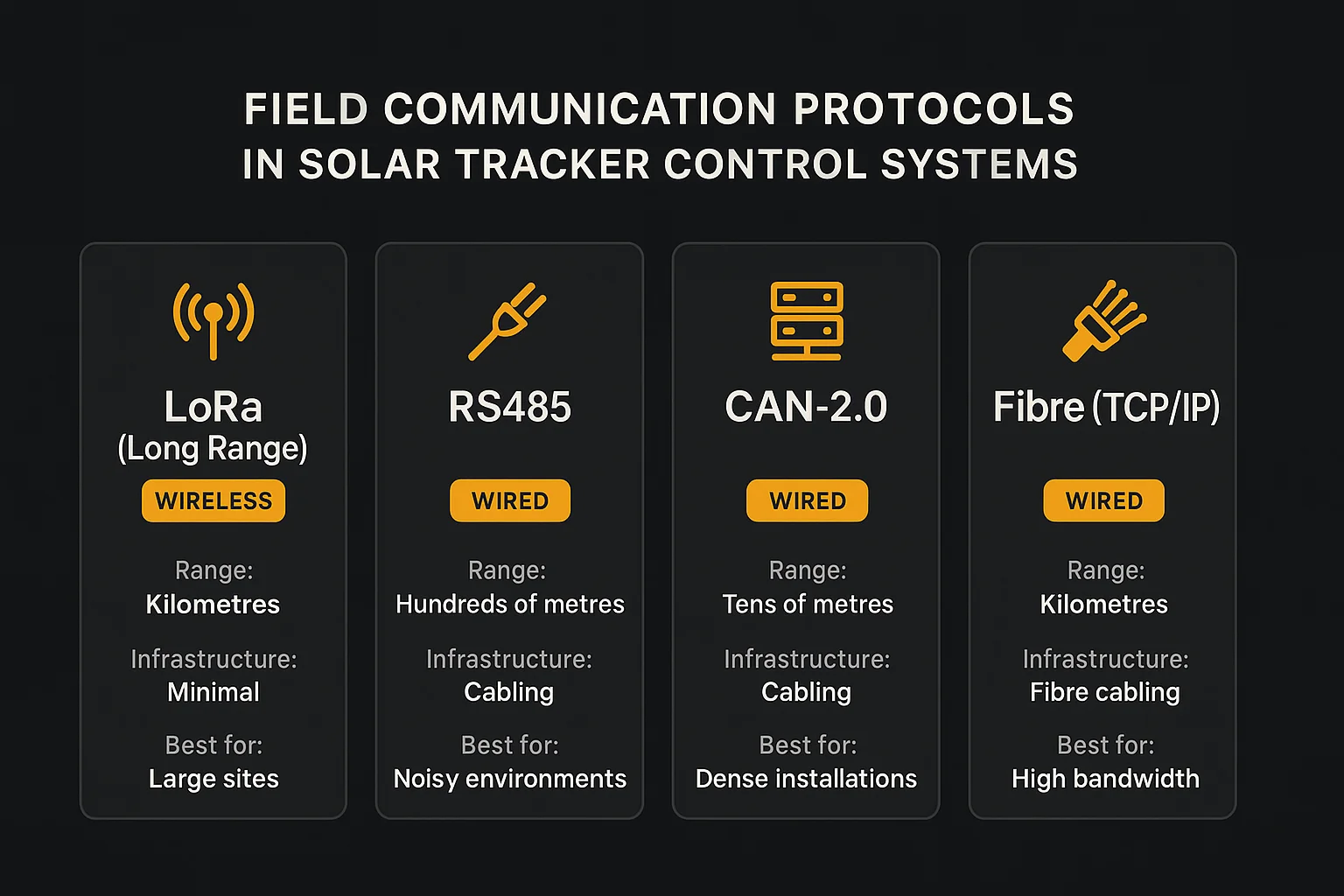 FIELD COMMUNICATION PROTOCOLS
IN SOLAR TRACKER CONTROL SYSTEMS

LoRa
(Long Range)
WIRELESS
Range:
Kilometres
Infrastructure:
Minimal
Best for:
Large sites

RS485
WIRED
Range:
Hundreds of metres
Infrastructure:
Cabling
Best for:
Noisy environments

CAN-2.0
WIRED
Range:
Tens of metres
Infrastructure:
Cabling
Best for:
Dense installations

Fibre (TCP/IP)
WIRED
Range:
Kilometres
Infrastructure:
Fibre cabling
Best for:
High bandwidth